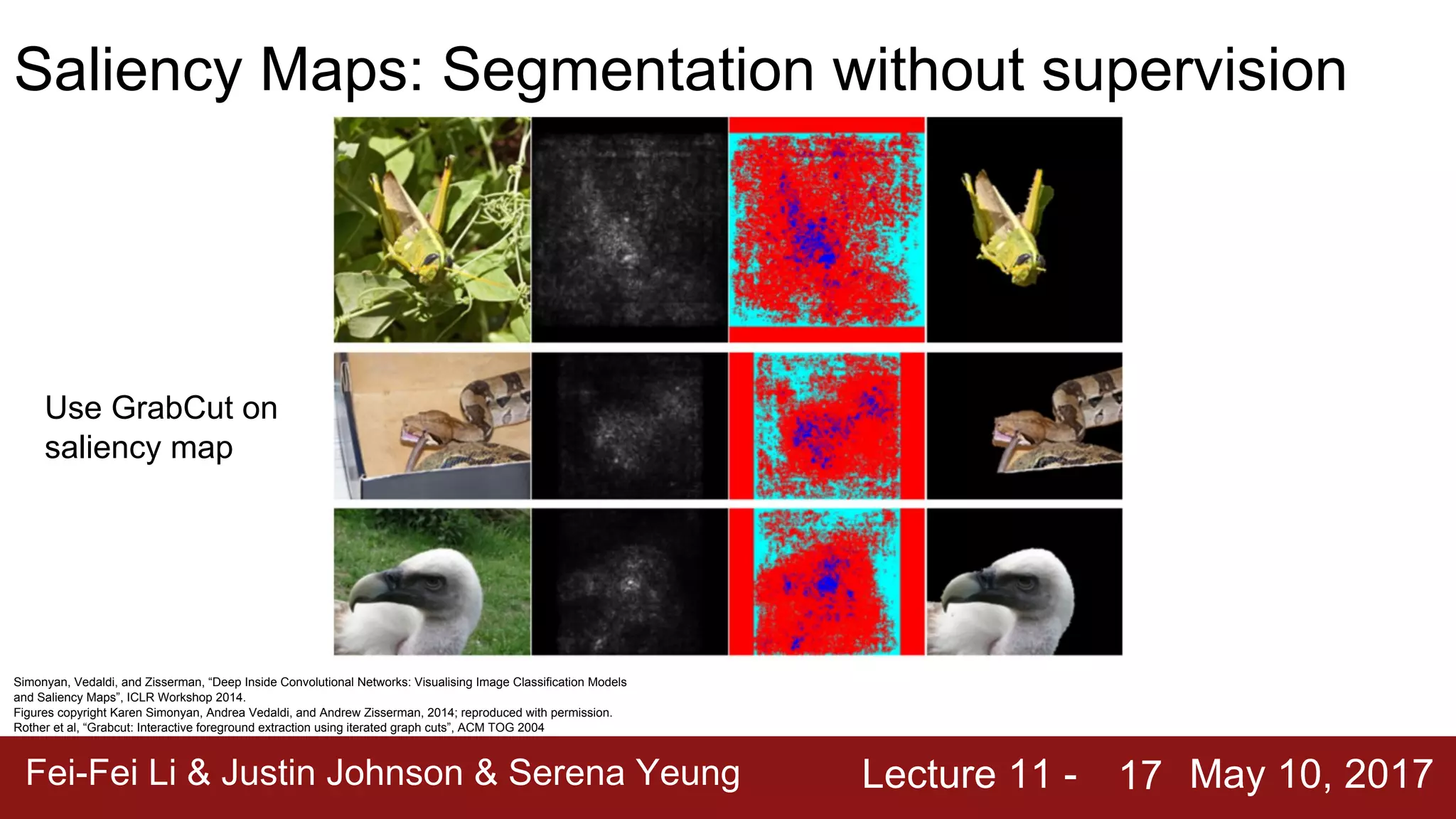 Saliency Maps: Segmentation without supervision

Use GrabCut on saliency map

Simonyan, Vedaldi, and Zisserman, “Deep Inside Convolutional Networks: Visualising Image Classification Models and Saliency Maps”, ICLR Workshop 2014.
Figures copyright Karen Simonyan, Andrea Vedaldi, and Andrew Zisserman, 2014; reproduced with permission.
Rother et al, “Grabcut: Interactive foreground extraction using iterated graph cuts”, ACM TOG 2004

Fei-Fei Li & Justin Johnson & Serena Yeung

Lecture 11 - 17 May 10, 2017